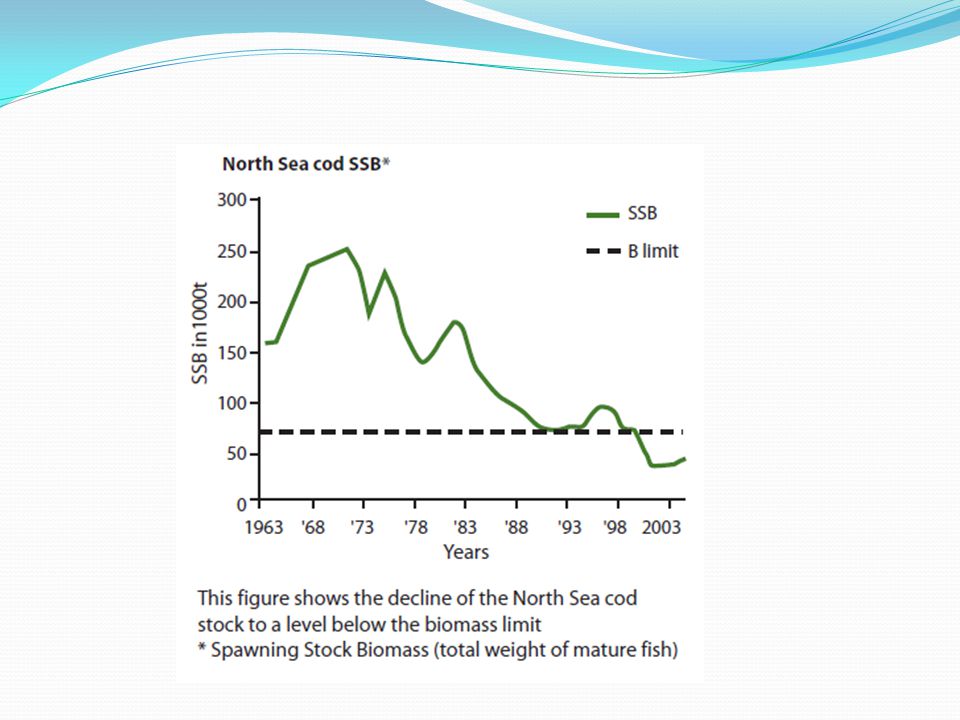 North Sea cod SSB*

SSB

B limit

SSB in 1000t

300
250
200
150
100
50
0

1963 '68 '73 '78 '83 '88 '93 '98 2003

Years

This figure shows the decline of the North Sea cod stock to a level below the biomass limit
* Spawning Stock Biomass (total weight of mature fish)